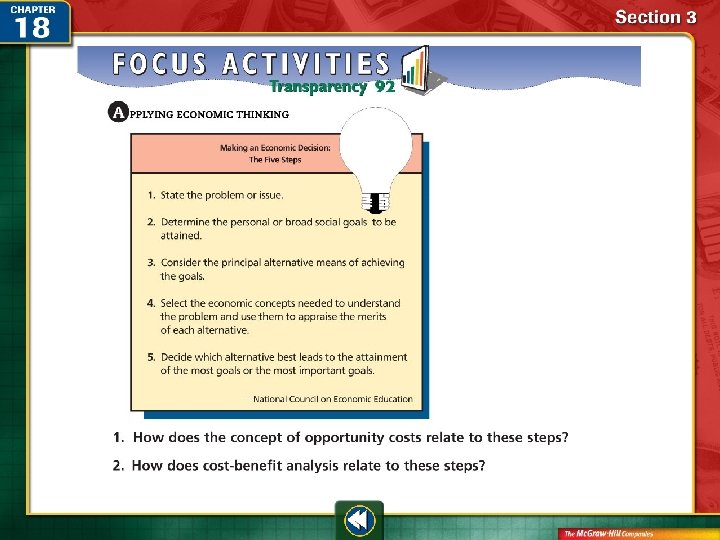 CHAPTER 18

Section 3

FOCUS ACTIVITIES

Transparency 92

APPLYING ECONOMIC THINKING

Making an Economic Decision: The Five Steps

1. State the problem or issue.

2. Determine the personal or broad social goals to be attained.

3. Consider the principal alternative means of achieving the goals.

4. Select the economic concepts needed to understand the problem and use them to appraise the merits of each alternative.

5. Decide which alternative best leads to the attainment of the most goals or the most important goals.

National Council on Economic Education

1. How does the concept of opportunity costs relate to these steps?

2. How does cost-benefit analysis relate to these steps?

The McGraw-Hill Companies